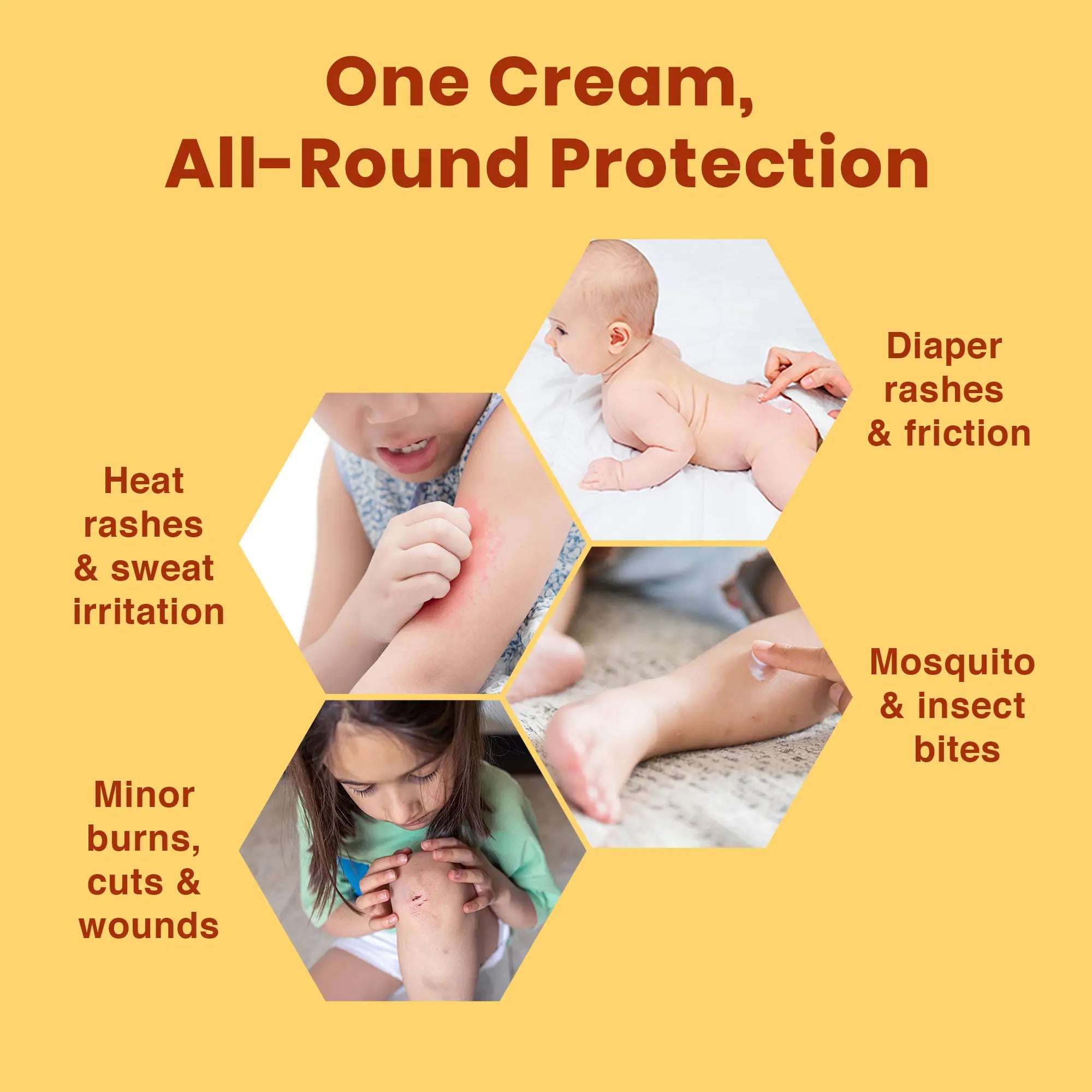 One Cream,
All-Round Protection

Diaper rashes & friction

Heat rashes & sweat irritation

Mosquito & insect bites

Minor burns, cuts & wounds